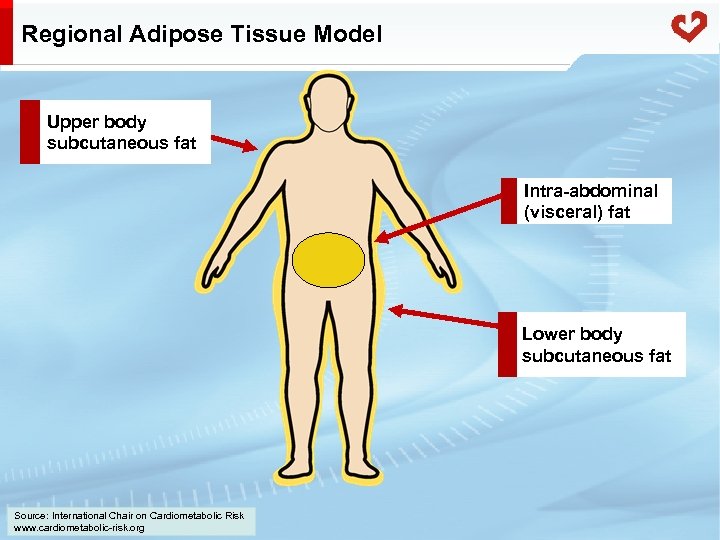 Regional Adipose Tissue Model

Upper body subcutaneous fat

Intra-abdominal (visceral) fat

Lower body subcutaneous fat

Source: International Chair on Cardiometabolic Risk
www.cardiometabolic-risk.org